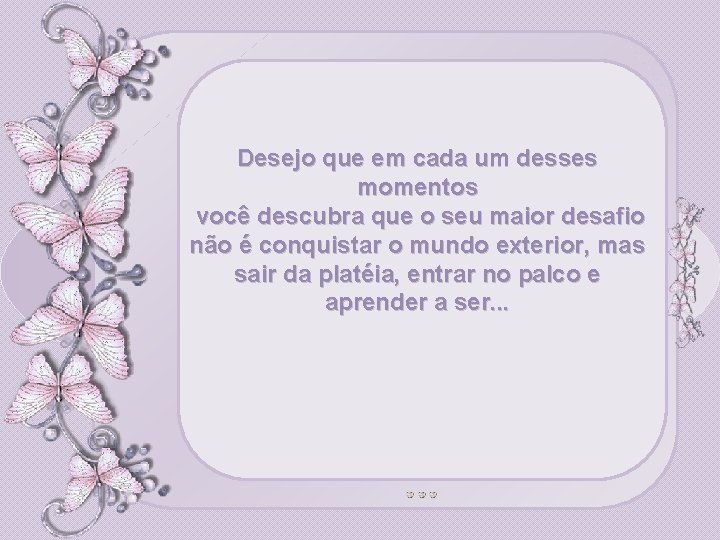 Desejo que em cada um desses momentos
você descubra que o seu maior desafio não é conquistar o mundo exterior, mas sair da platéia, entrar no palco e aprender a ser...